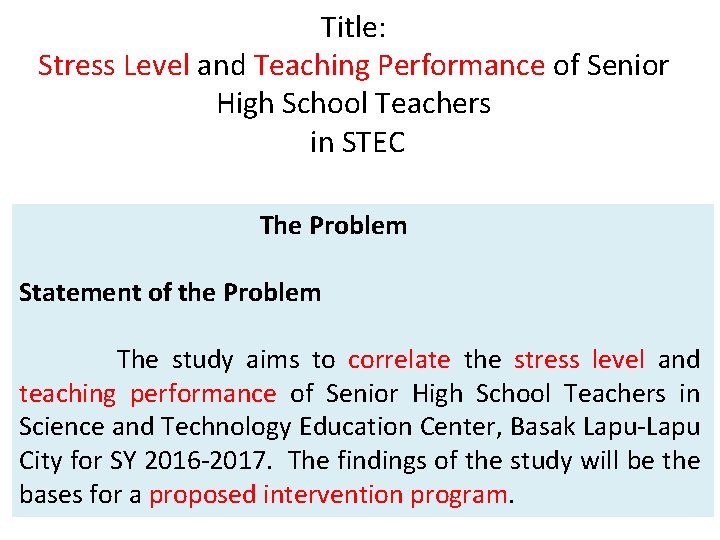 Title:
Stress Level and Teaching Performance of Senior High School Teachers in STEC

The Problem

Statement of the Problem

The study aims to correlate the stress level and teaching performance of Senior High School Teachers in Science and Technology Education Center, Basak Lapu-Lapu City for SY 2016-2017. The findings of the study will be the bases for a proposed intervention program.